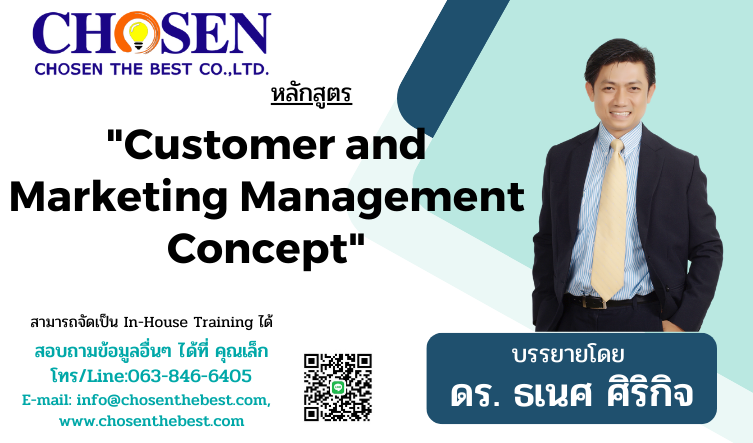 CHOSEN
CHOSEN THE BEST CO.,LTD.

หลักสูตร

"Customer and Marketing Management Concept"

สามารถจัดเป็น In-House Training ได้

สอบถามข้อมูลอื่นๆ ได้ที่ คุณเล็ก
โทร/Line:063-846-6405
E-mail: info@chosenthebest.com,
www.chosenthebest.com

บรรยายโดย
ดร. ธเนศ ศิริกิจ